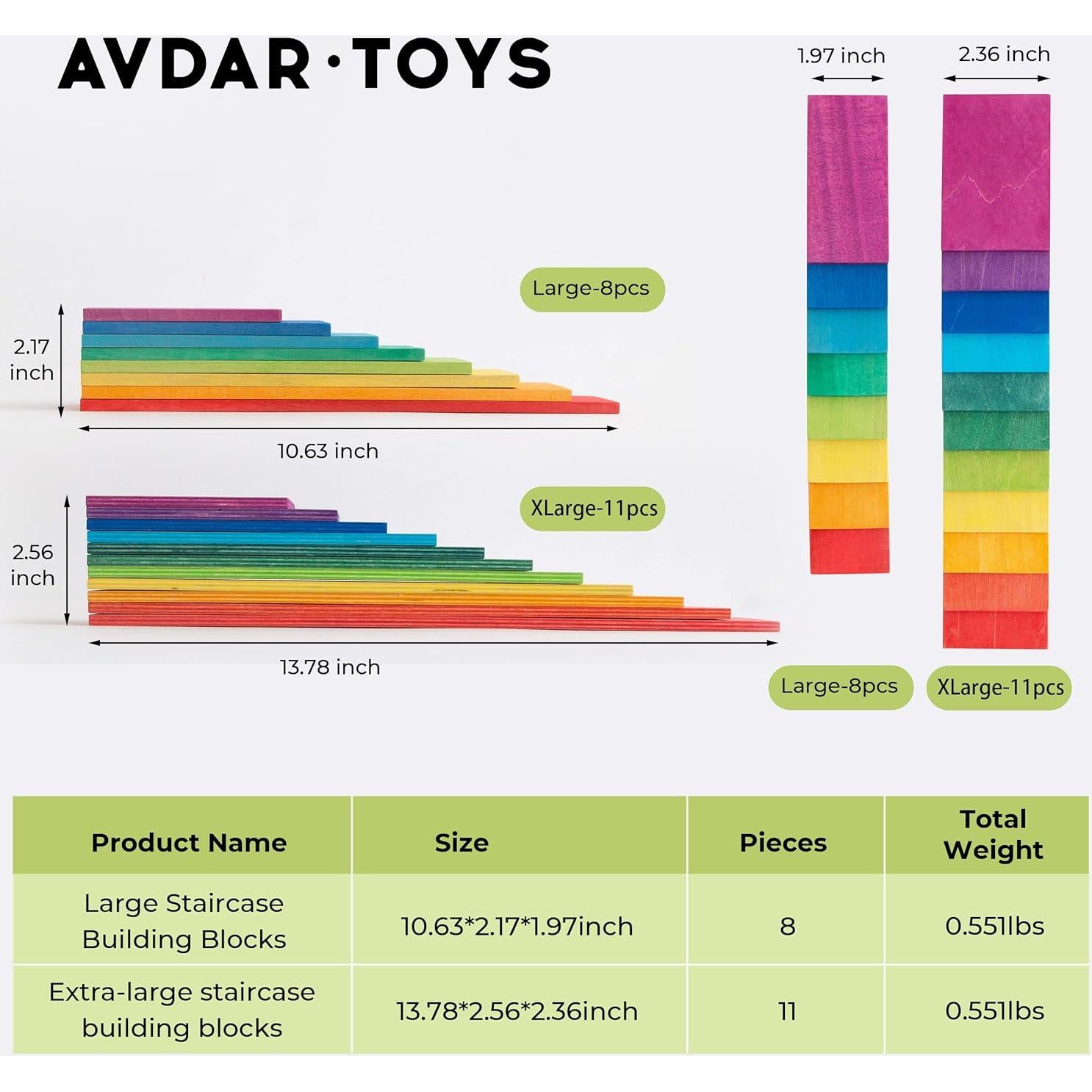 AVDAR·TOYS

1.97 inch

2.36 inch

Large-8pcs

2.17 inch

10.63 inch

XLarge-11pcs

2.56 inch

13.78 inch

Large-8pcs

XLarge-11pcs

| Product Name | Size | Pieces | Total Weight |
|---|---|---|---|
| Large Staircase Building Blocks | 10.63*2.17*1.97inch | 8 | 0.551lbs |
| Extra-large staircase building blocks | 13.78*2.56*2.36inch | 11 | 0.551lbs |